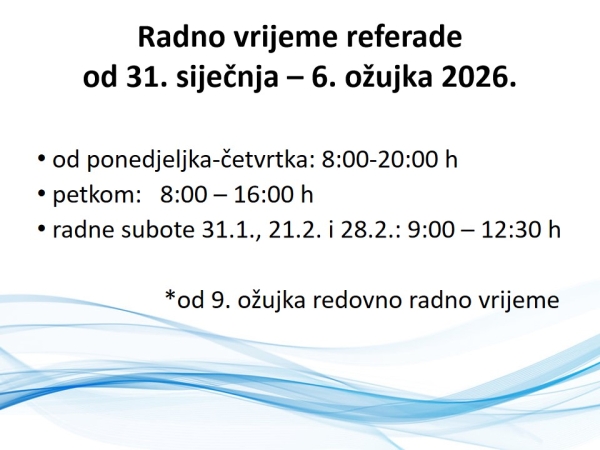 Radno vrijeme referade
od 31. siječnja – 6. ožujka 2026.

• od ponedjeljka-četvrtka: 8:00-20:00 h
• petkom: 8:00 – 16:00 h
• radne subote 31.1., 21.2. i 28.2.: 9:00 – 12:30 h

*od 9. ožujka redovno radno vrijeme